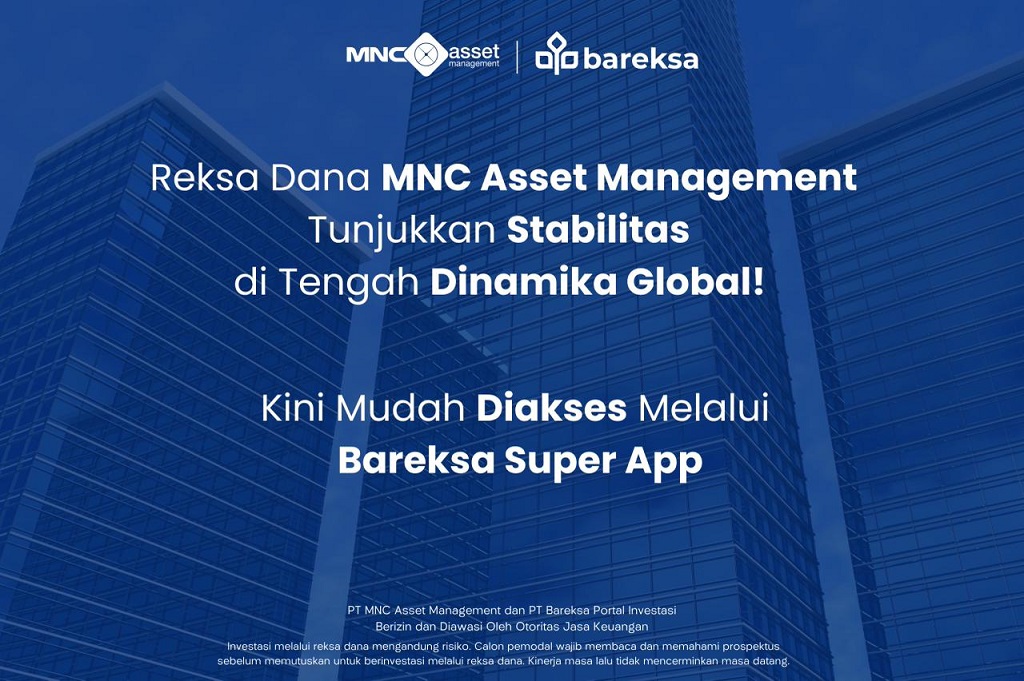 MNC asset management | bareksa

Reksa Dana MNC Asset Management Tunjukkan Stabilitas di Tengah Dinamika Global!

Kini Mudah Diakses Melalui Bareksa Super App

PT MNC Asset Management dan PT Bareksa Portal Investasi Berizin dan Diawasi Oleh Otoritas Jasa Keuangan

Investasi melalui reksa dana mengandung risiko. Calon pemodal wajib membaca dan memahami prospektus sebelum memutuskan untuk berinvestasi melalui reksa dana. Kinerja masa lalu tidak mencerminkan masa datang.